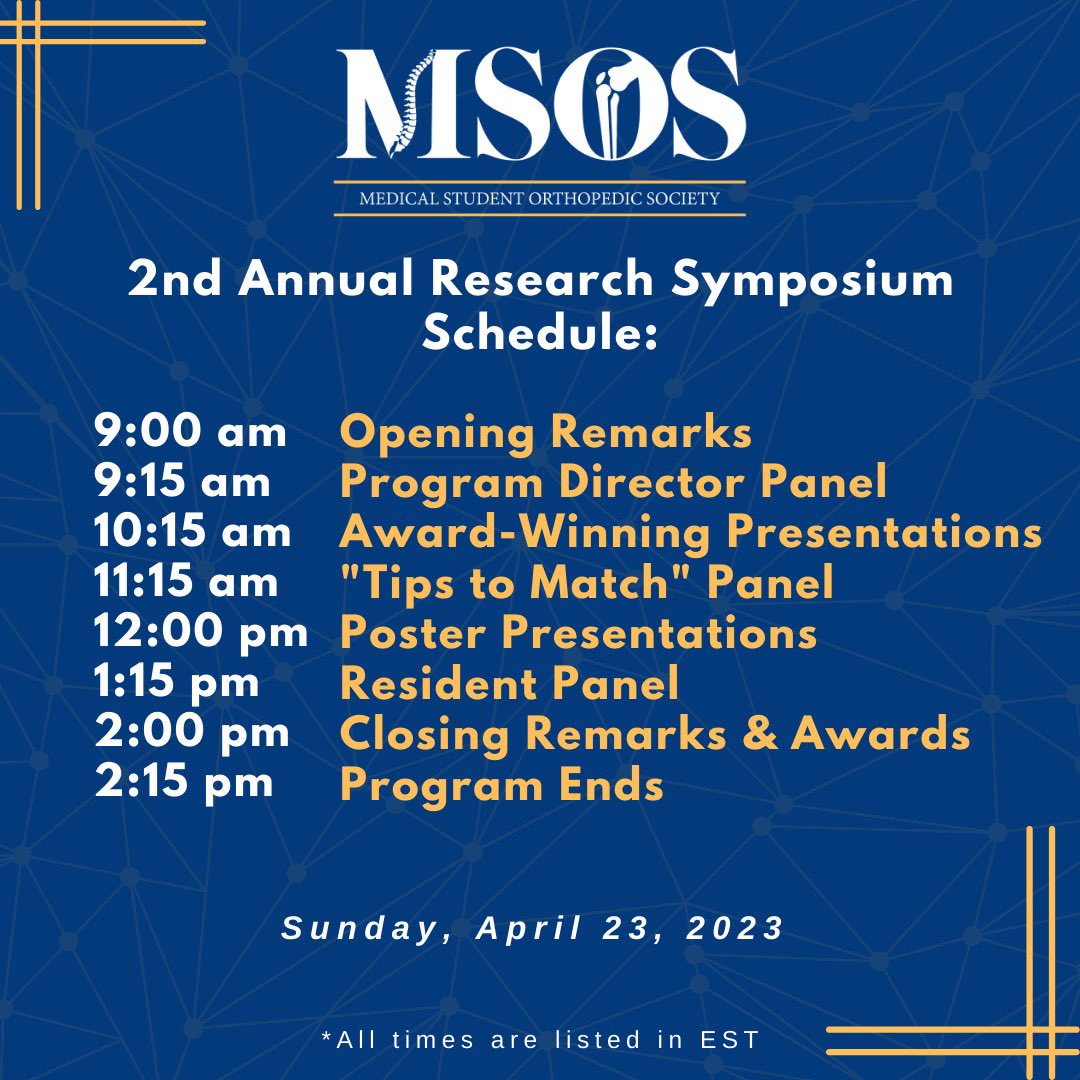 MSOS

MEDICAL STUDENT ORTHOPEDIC SOCIETY

2nd Annual Research Symposium Schedule:

9:00 am Opening Remarks
9:15 am Program Director Panel
10:15 am Award-Winning Presentations
11:15 am "Tips to Match" Panel
12:00 pm Poster Presentations
1:15 pm Resident Panel
2:00 pm Closing Remarks & Awards
2:15 pm Program Ends

Sunday, April 23, 2023

*All times are listed in EST